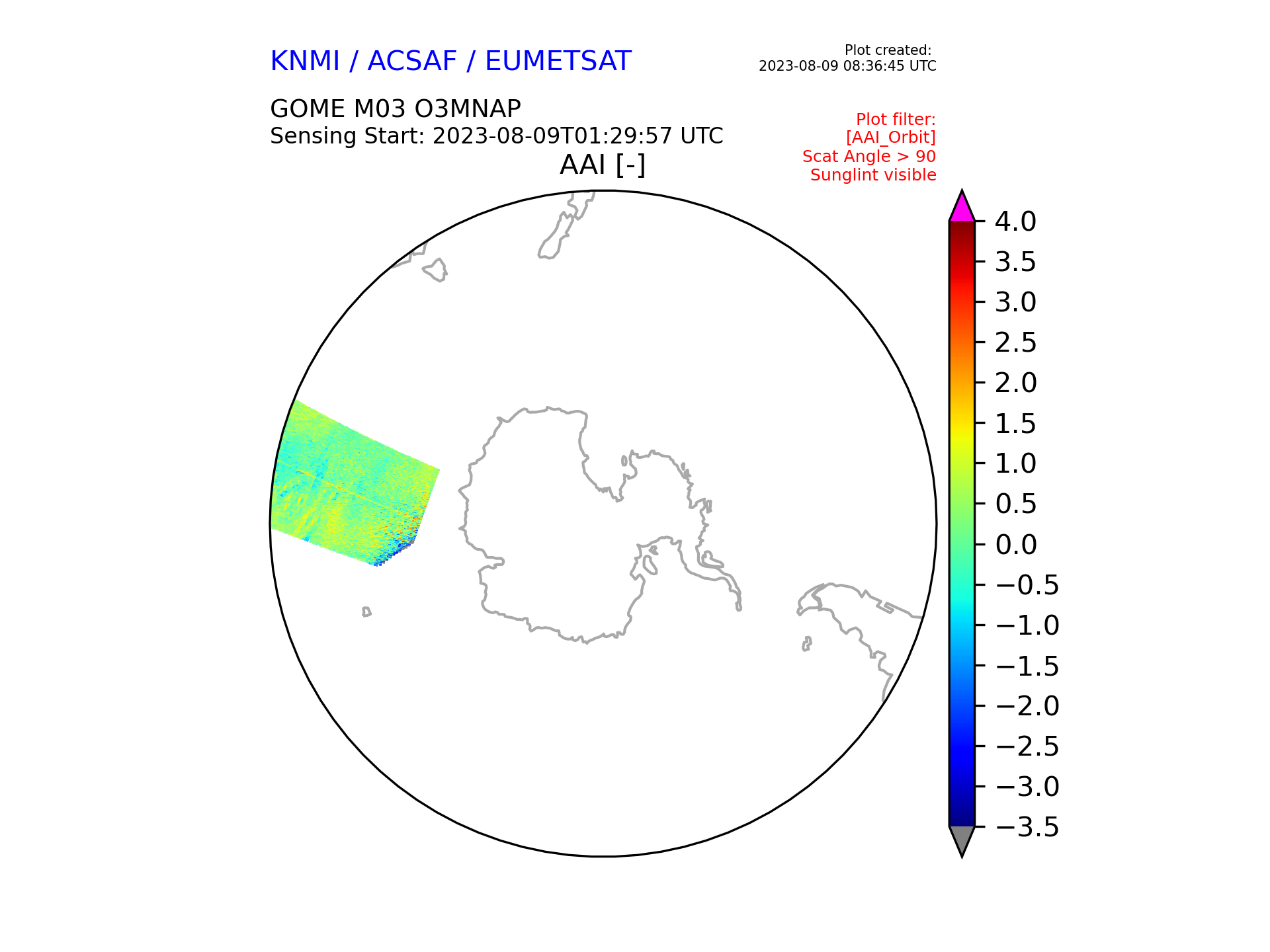 KNMI / ACSAF / EUMETSAT

Plot created:
2023-08-09 08:36:45 UTC

GOME M03 O3MNAP
Sensing Start: 2023-08-09T01:29:57 UTC

Plot filter:
[AAI_Orbit]
Scat Angle > 90
Sunglint visible

AAI [-]

4.0
3.5
3.0
2.5
2.0
1.5
1.0
0.5
0.0
−0.5
−1.0
−1.5
−2.0
−2.5
−3.0
−3.5